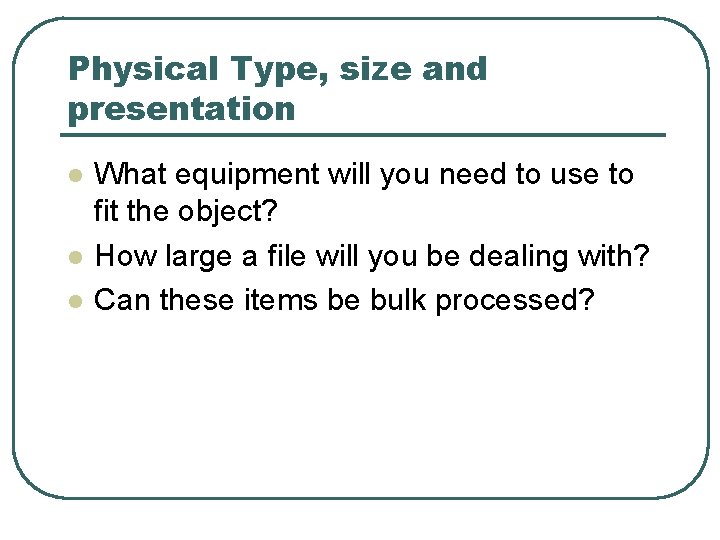 Physical Type, size and presentation

- What equipment will you need to use to fit the object?
- How large a file will you be dealing with?
- Can these items be bulk processed?